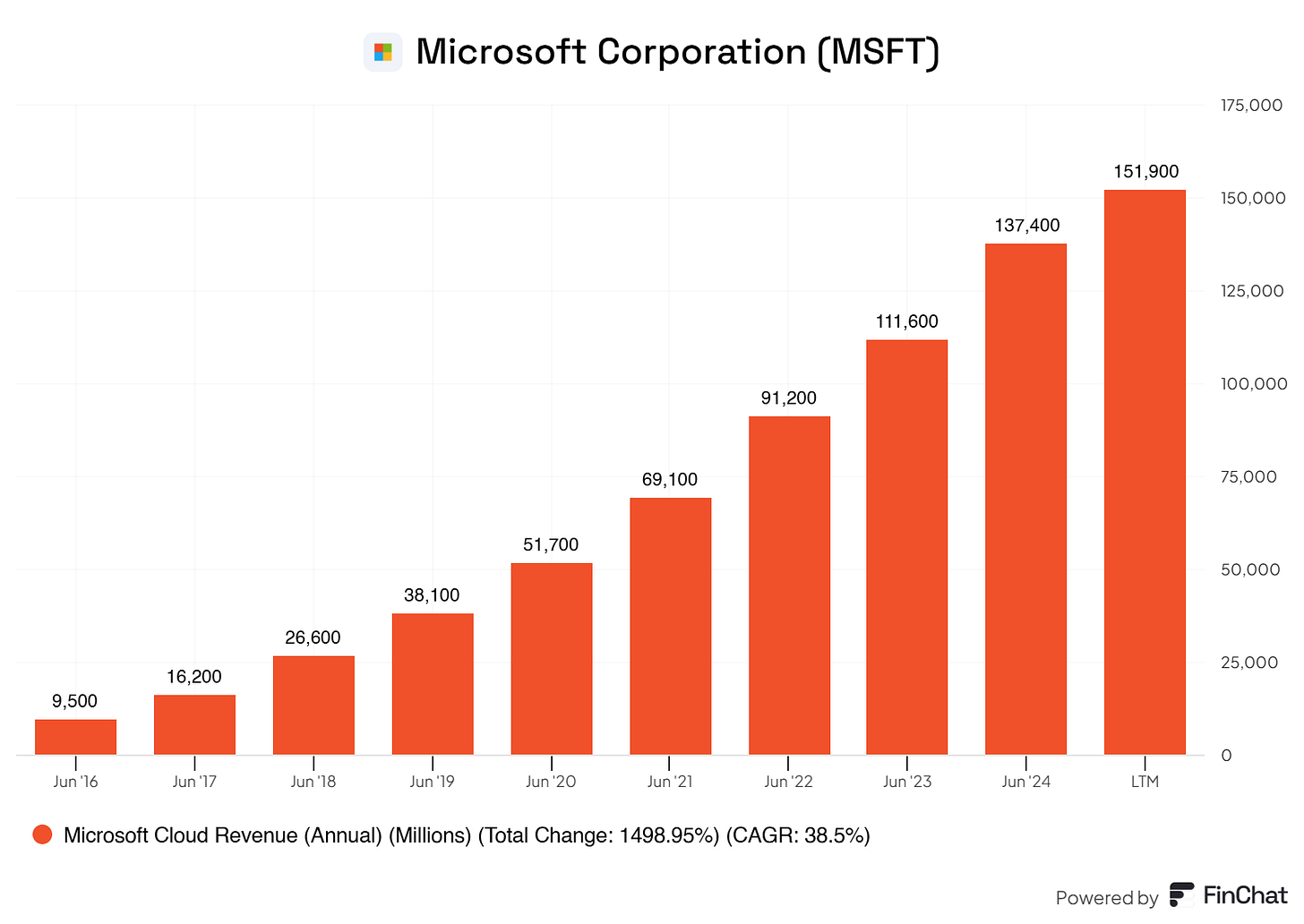 Microsoft Corporation (MSFT)

175,000
150,000
125,000
100,000
75,000
50,000
25,000
0

9,500
16,200
26,600
38,100
51,700
69,100
91,200
111,600
137,400
151,900

Jun '16
Jun '17
Jun '18
Jun '19
Jun '20
Jun '21
Jun '22
Jun '23
Jun '24
LTM

Microsoft Cloud Revenue (Annual) (Millions) (Total Change: 1498.95%) (CAGR: 38.5%)

Powered by FinChat